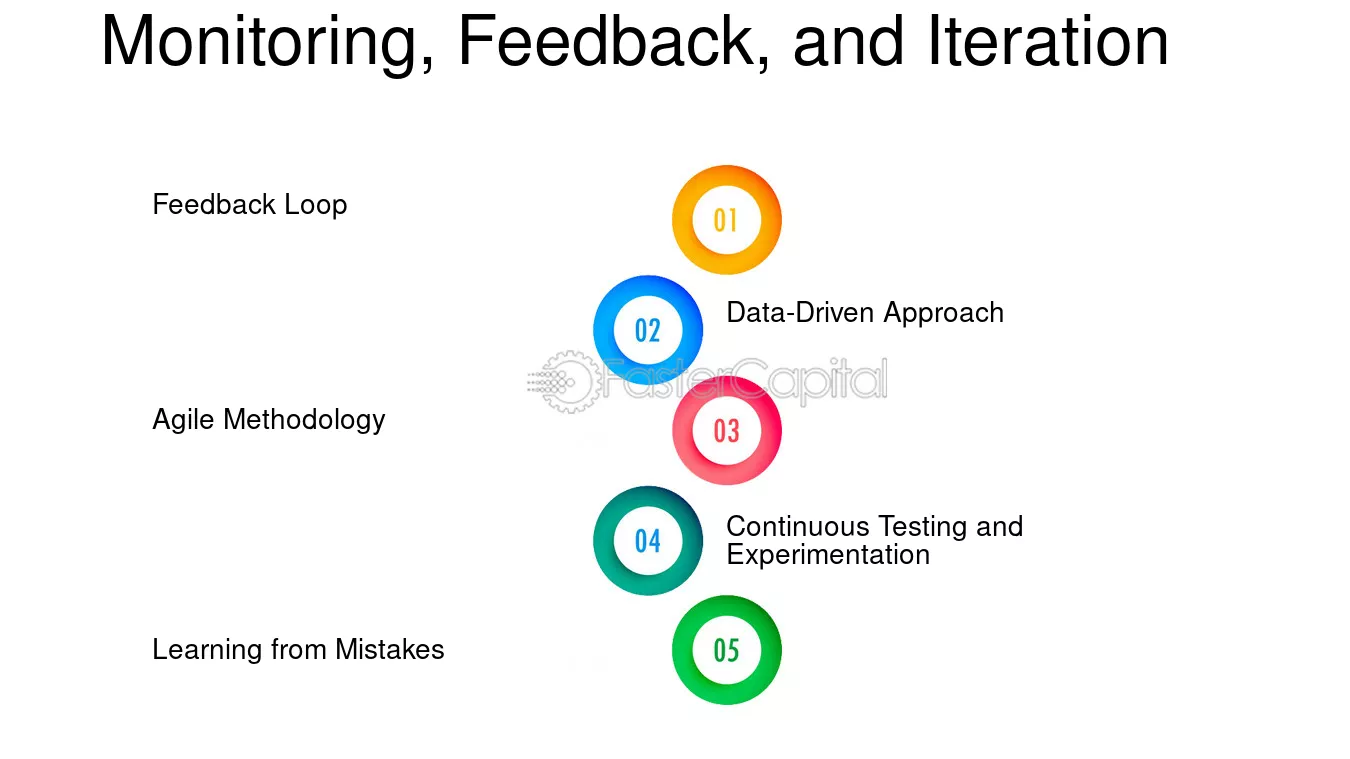 Monitoring, Feedback, and Iteration

Feedback Loop

01

02

Data-Driven Approach

FasterCapital

Agile Methodology

03

04

Continuous Testing and Experimentation

Learning from Mistakes

05